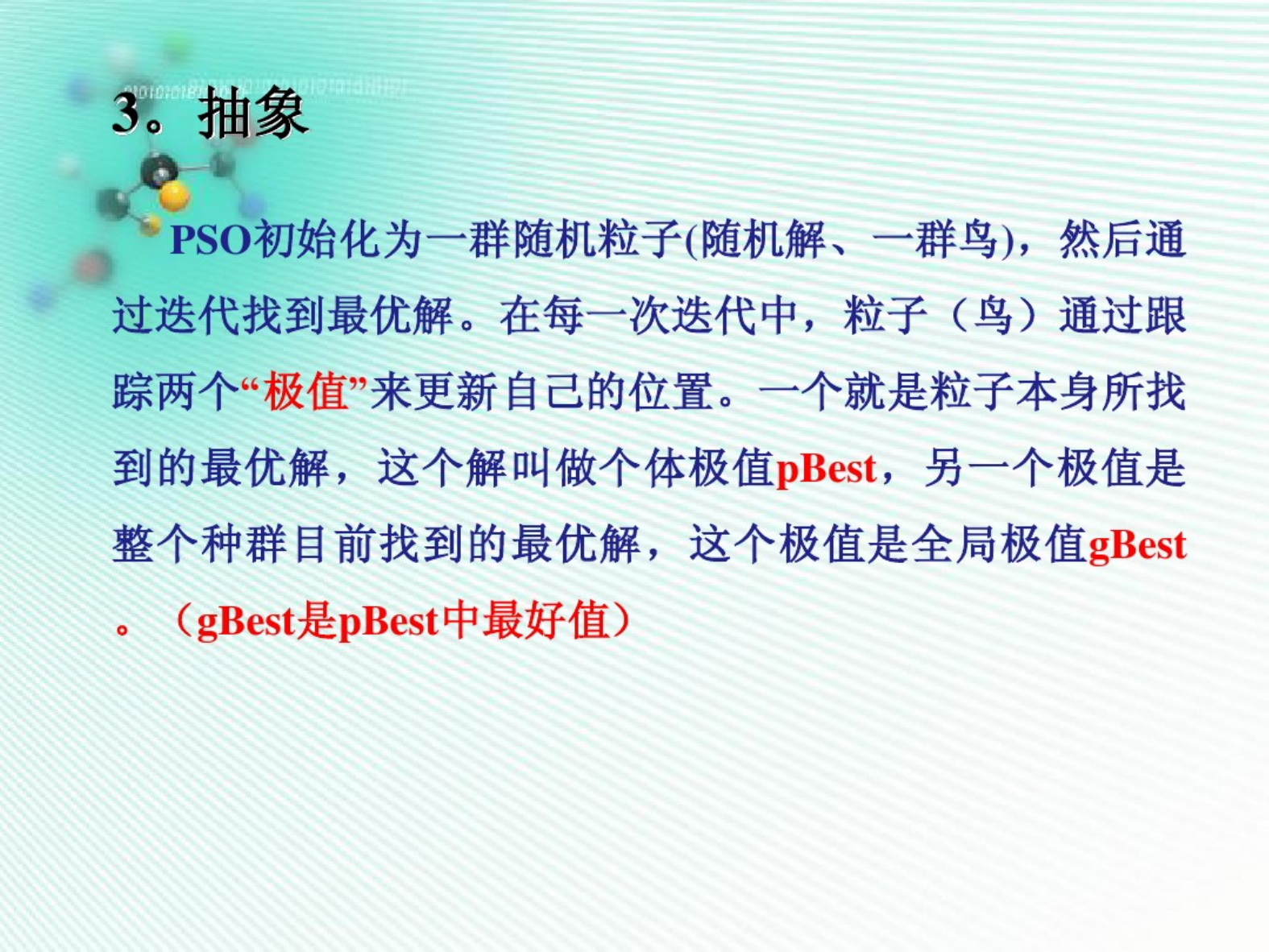 3。抽象

PSO初始化为一群随机粒子(随机解、一群鸟)，然后通过迭代找到最优解。在每一次迭代中，粒子（鸟）通过跟踪两个“极值”来更新自己的位置。一个就是粒子本身所找到的最优解，这个解叫做个体极值pBest，另一个极值是整个种群目前找到的最优解，这个极值是全局极值gBest。（gBest是pBest中最好值）